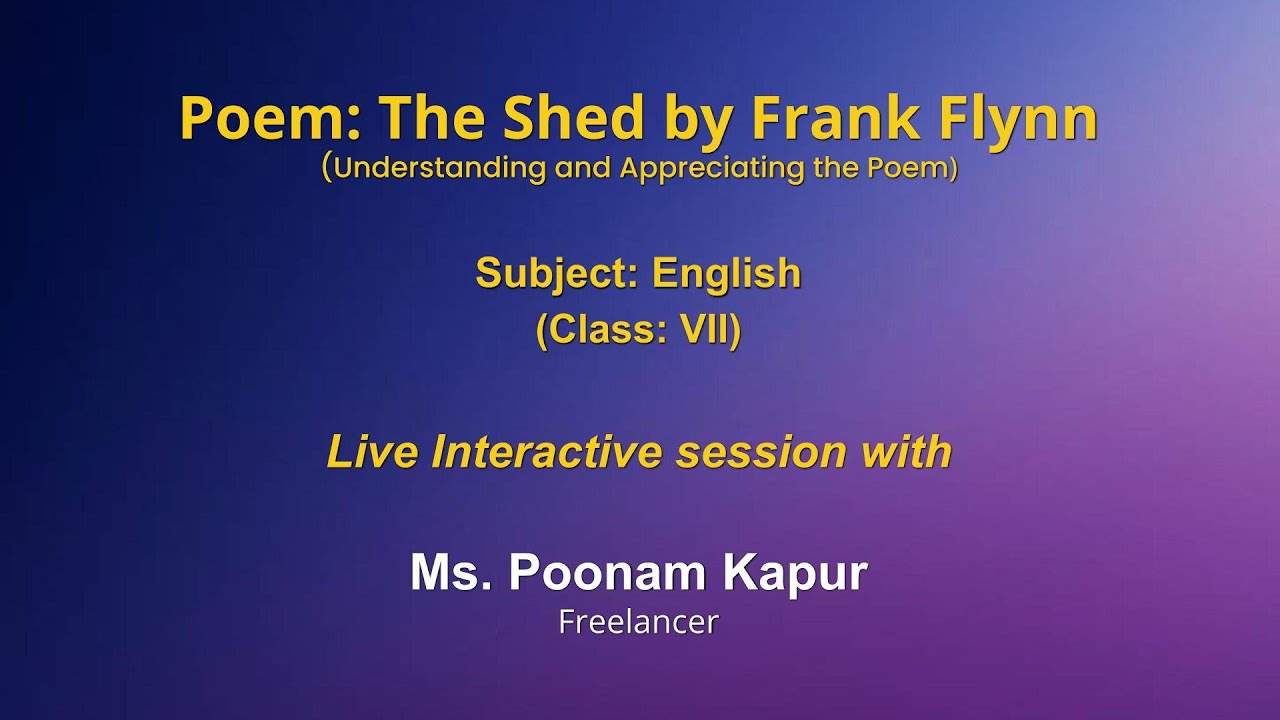 Poem: The Shed by Frank Flynn
(Understanding and Appreciating the Poem)

Subject: English
(Class: VII)

Live Interactive session with

Ms. Poonam Kapur
Freelancer